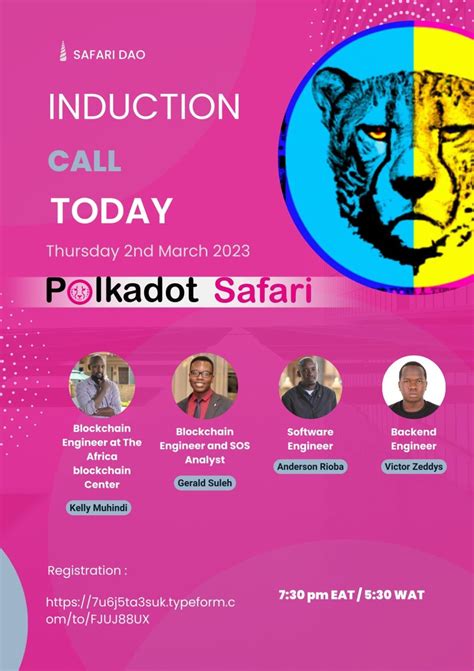 SAFARI DAO

INDUCTION

CALL

TODAY

Thursday 2nd March 2023

Polkadot Safari

Blockchain Engineer at The Africa blockchain Center

Kelly Muhindi

Blockchain Engineer and SOS Analyst

Gerald Suleh

Software Engineer

Anderson Rioba

Backend Engineer

Victor Zeddys

Registration :

https://7u6j5ta3suk.typeform.com/to/FJUJ88UX

7:30 pm EAT / 5:30 WAT